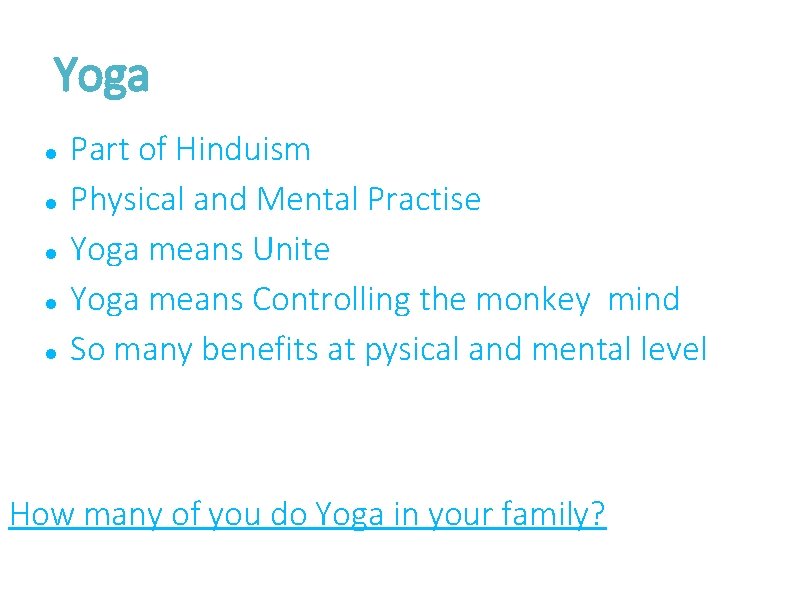 Yoga

- Part of Hinduism
- Physical and Mental Practise
- Yoga means Unite
- Yoga means Controlling the monkey mind
- So many benefits at pysical and mental level

How many of you do Yoga in your family?